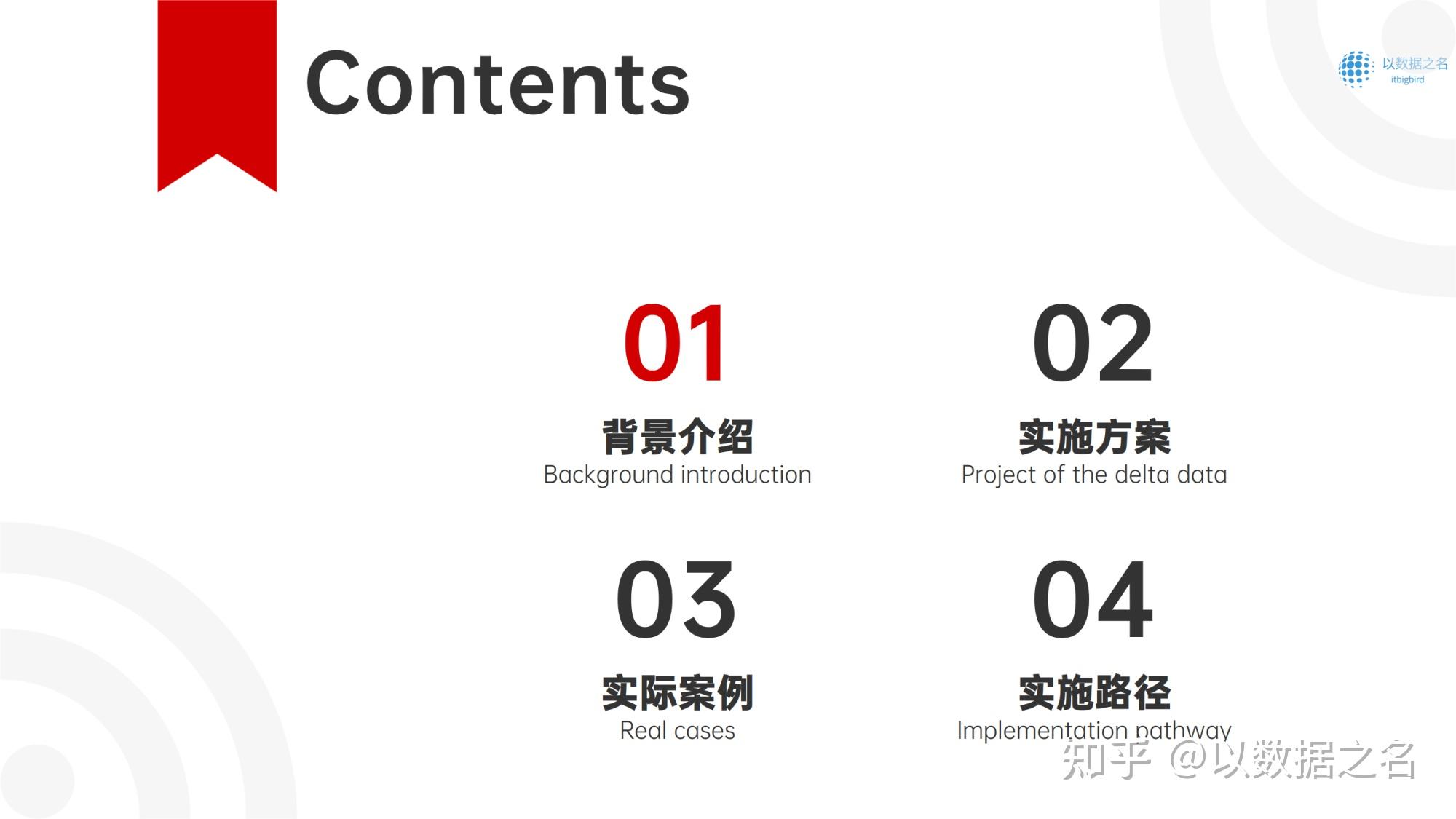 Contents

以数据之名
itbigbird

01
背景介绍
Background introduction

02
实施方案
Project of the delta data

03
实际案例
Real cases

04
实施路径
Implementation pathway

知乎 @以数据之名